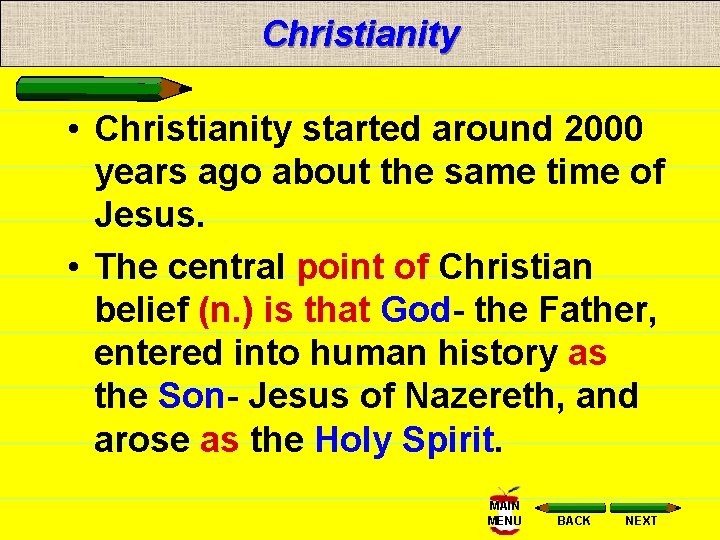 Christianity

• Christianity started around 2000 years ago about the same time of Jesus.

• The central point of Christian belief (n.) is that God- the Father, entered into human history as the Son- Jesus of Nazereth, and arose as the Holy Spirit.

MAIN MENU BACK NEXT